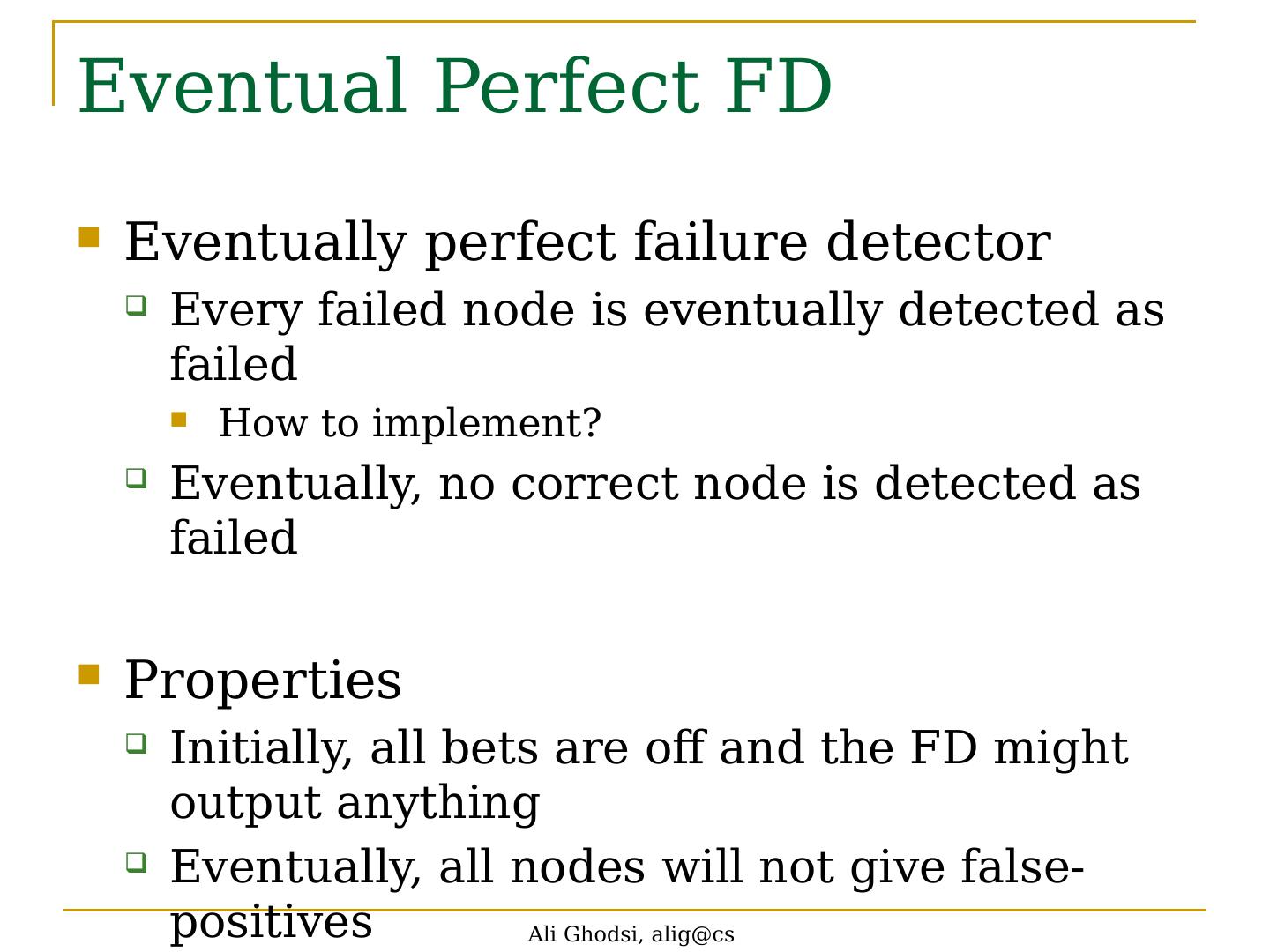 Eventual Perfect FD

Eventually perfect failure detector

Every failed node is eventually detected as failed

How to implement?

Eventually, no correct node is detected as failed

Properties

Initially, all bets are off and the FD might output anything

Eventually, all nodes will not give false-positives

Ali Ghodsi, alig@cs